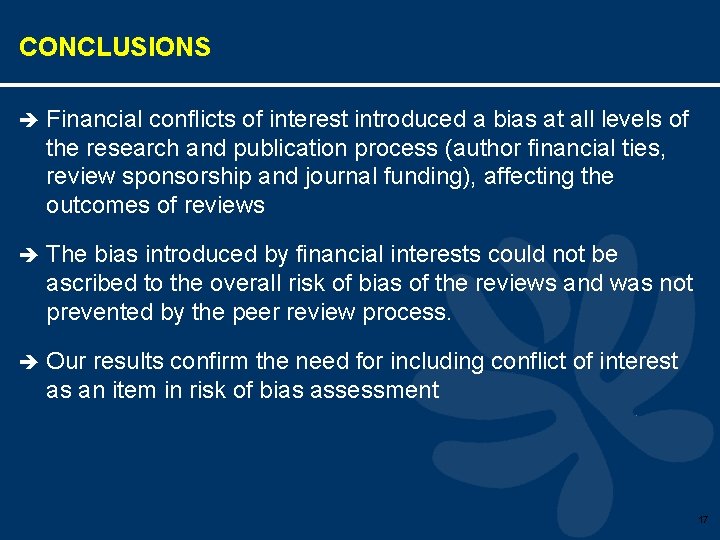 CONCLUSIONS

➔ Financial conflicts of interest introduced a bias at all levels of the research and publication process (author financial ties, review sponsorship and journal funding), affecting the outcomes of reviews

➔ The bias introduced by financial interests could not be ascribed to the overall risk of bias of the reviews and was not prevented by the peer review process.

➔ Our results confirm the need for including conflict of interest as an item in risk of bias assessment

17